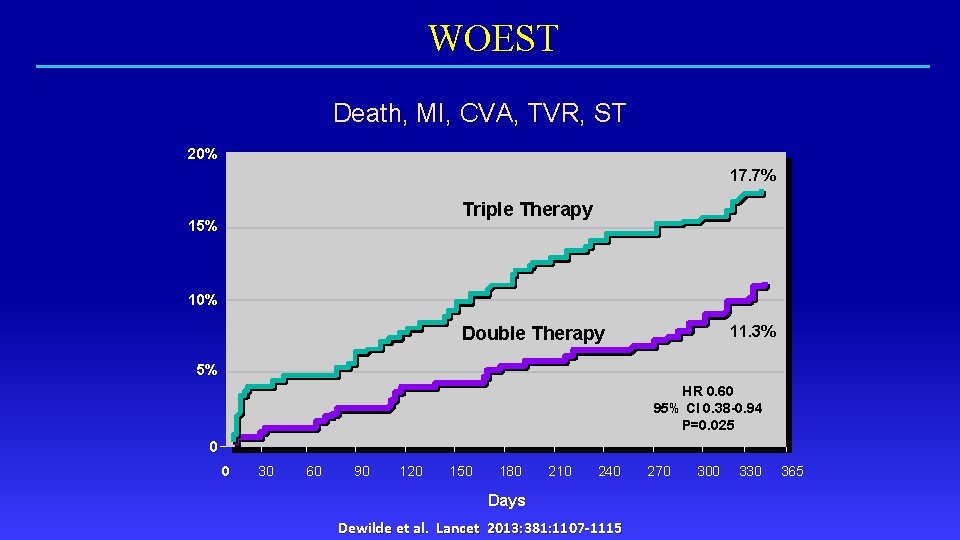 WOEST

Death, MI, CVA, TVR, ST

20%
15%
10%
5%
0

17.7%
Triple Therapy
Double Therapy
11.3%

HR 0.60
95% CI 0.38-0.94
P=0.025

0 30 60 90 120 150 180 210 240 270 300 330 365
Days

Dewilde et al. Lancet 2013:381:1107-1115